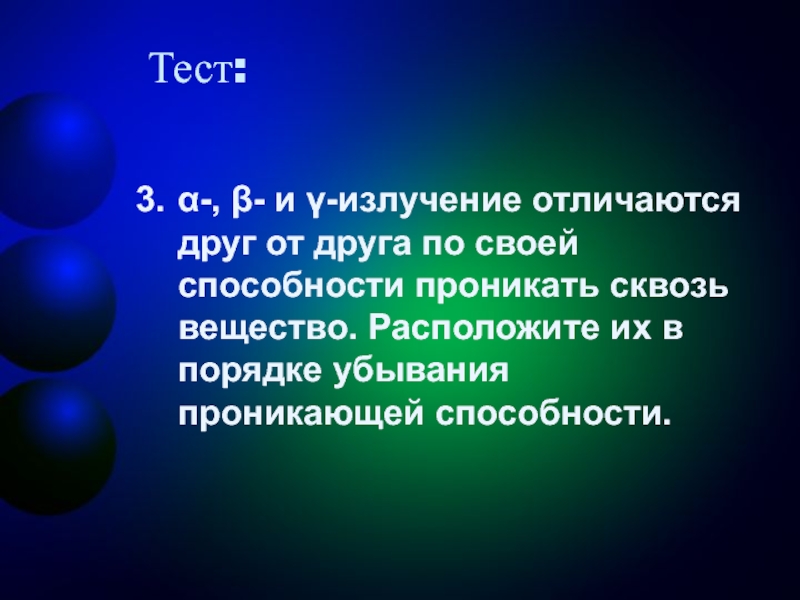 Тест:

3. α-, β- и γ-излучение отличаются друг от друга по своей способности проникать сквозь вещество. Расположите их в порядке убывания проникающей способности.